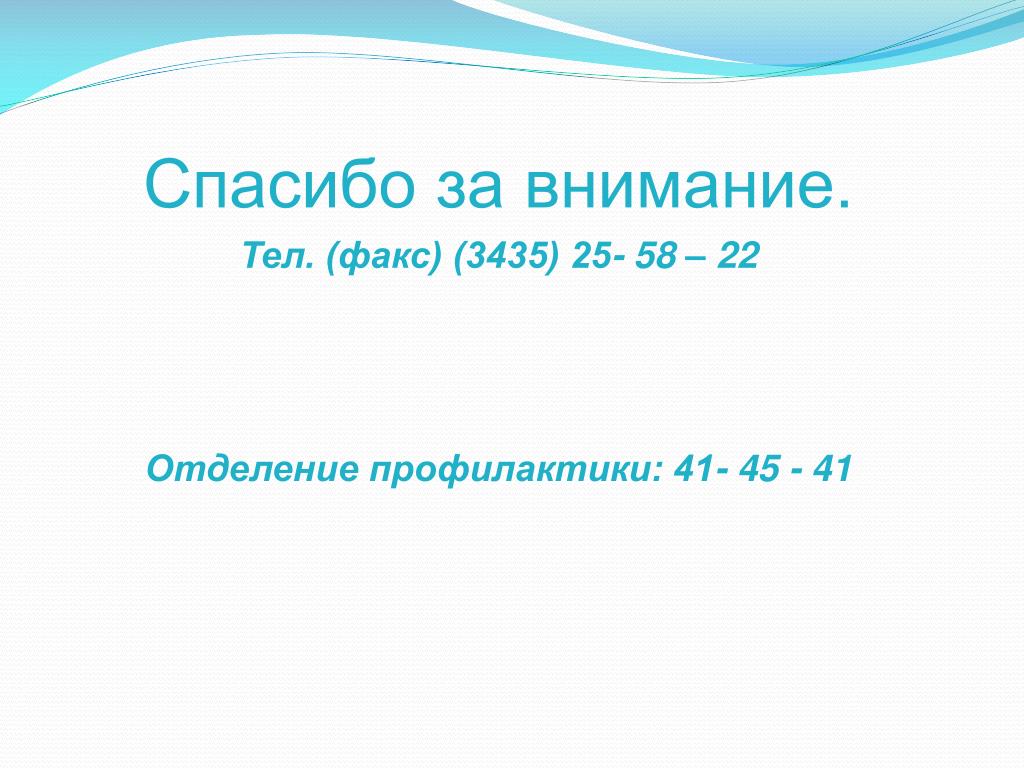 Спасибо за внимание.

Тел. (факс) (3435) 25- 58 – 22

Отделение профилактики: 41- 45 - 41